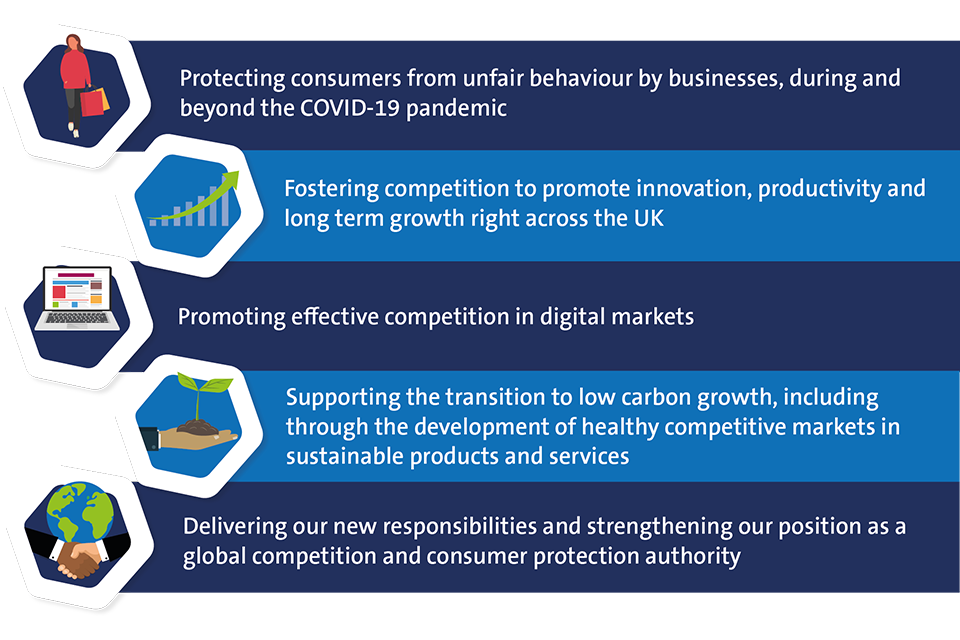 Protecting consumers from unfair behaviour by businesses, during and beyond the COVID-19 pandemic

Fostering competition to promote innovation, productivity and long term growth right across the UK

Promoting effective competition in digital markets

Supporting the transition to low carbon growth, including through the development of healthy competitive markets in sustainable products and services

Delivering our new responsibilities and strengthening our position as a global competition and consumer protection authority